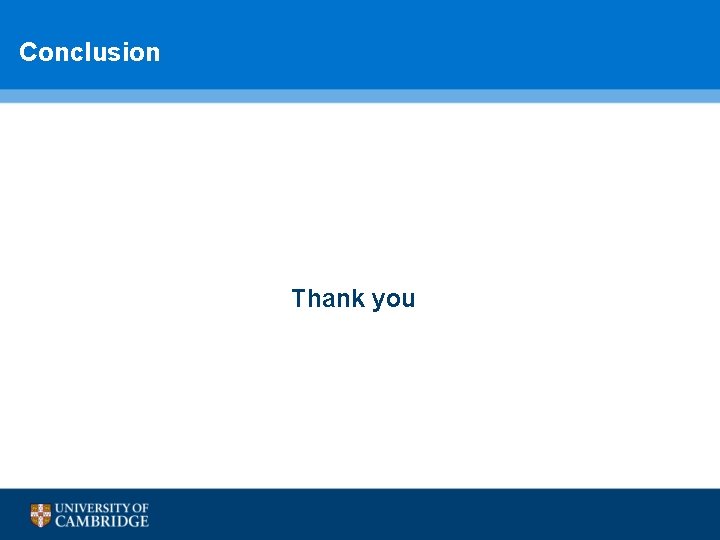 Conclusion

Thank you

UNIVERSITY OF CAMBRIDGE